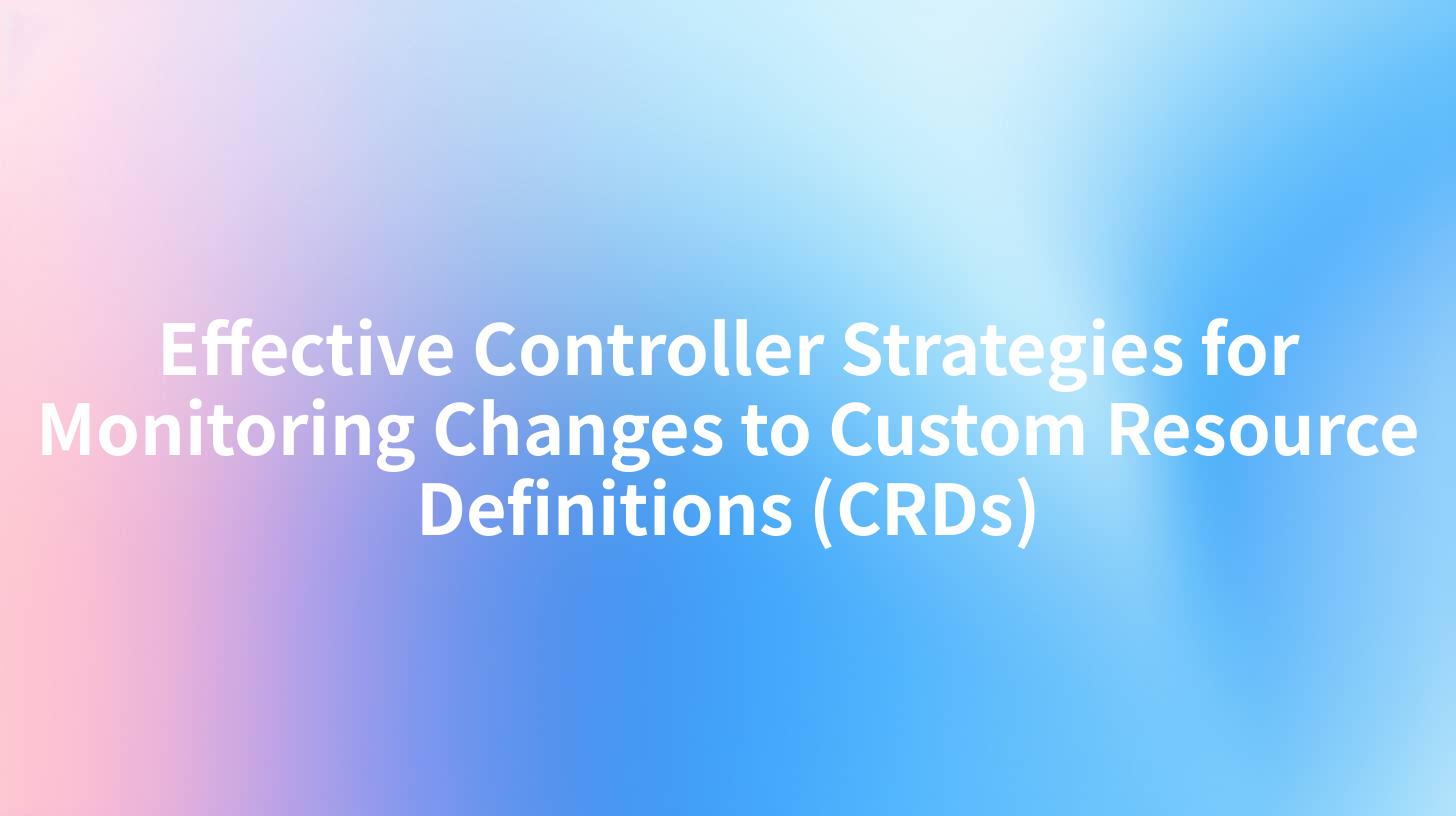 Effective Controller Strategies for Monitoring Changes to Custom Resource Definitions (CRDs)